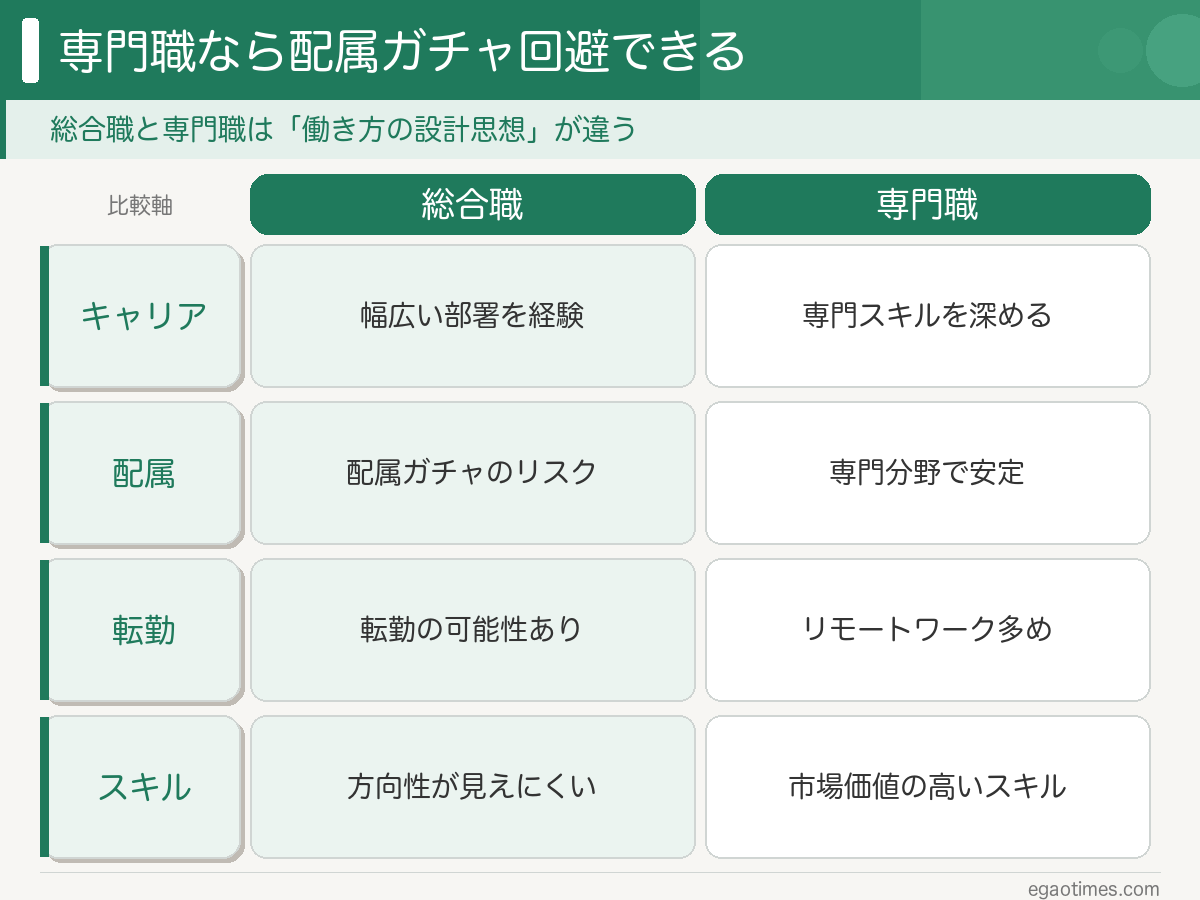 専門職なら配属ガチャ回避できる

総合職と専門職は「働き方の設計思想」が違う

| 比較軸 | 総合職 | 専門職 |
|---|---|---|
| キャリア | 幅広い部署を経験 | 専門スキルを深める |
| 配属 | 配属ガチャのリスク | 専門分野で安定 |
| 転勤 | 転勤の可能性あり | リモートワーク多め |
| スキル | 方向性が見えにくい | 市場価値の高いスキル |

egaotimes.com